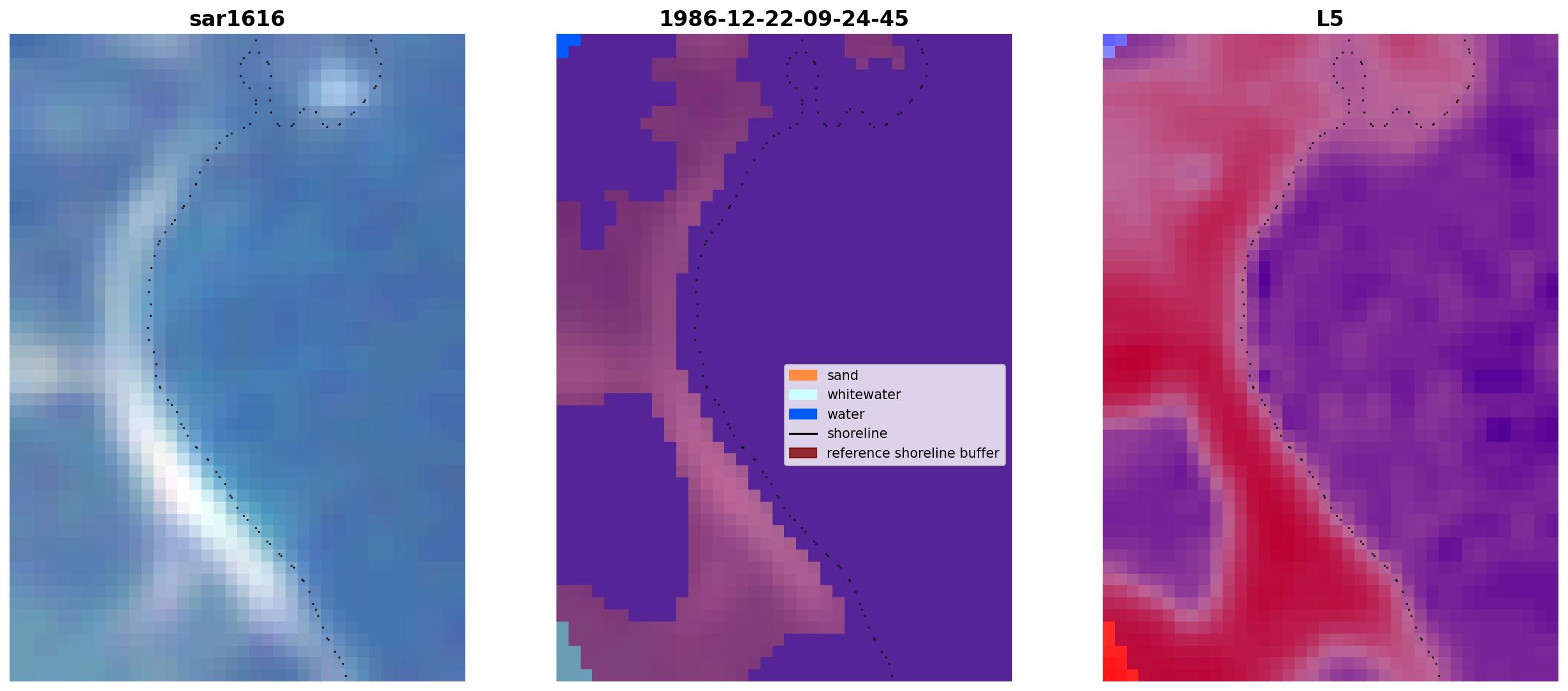 sar1616

1986-12-22-09-24-45

sand
whitewater
water
shoreline
reference shoreline buffer

L5